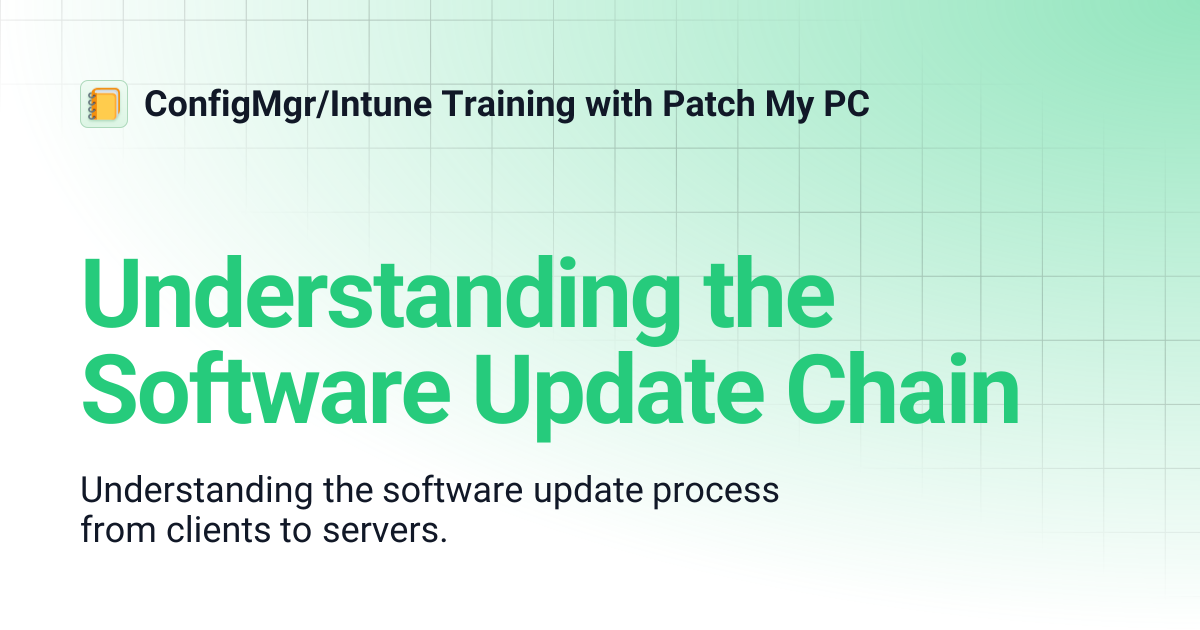 ConfigMgr/Intune Training with Patch My PC

Understanding the Software Update Chain

Understanding the software update process from clients to servers.